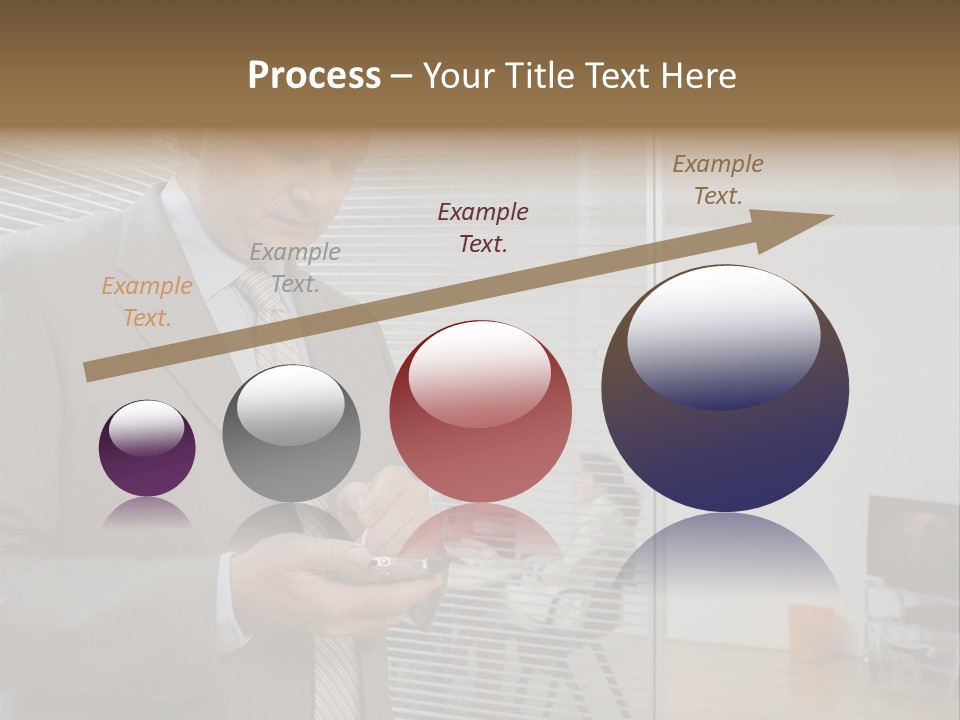 Process – Your Title Text Here

Example Text.

Example Text.

Example Text.

Example Text.